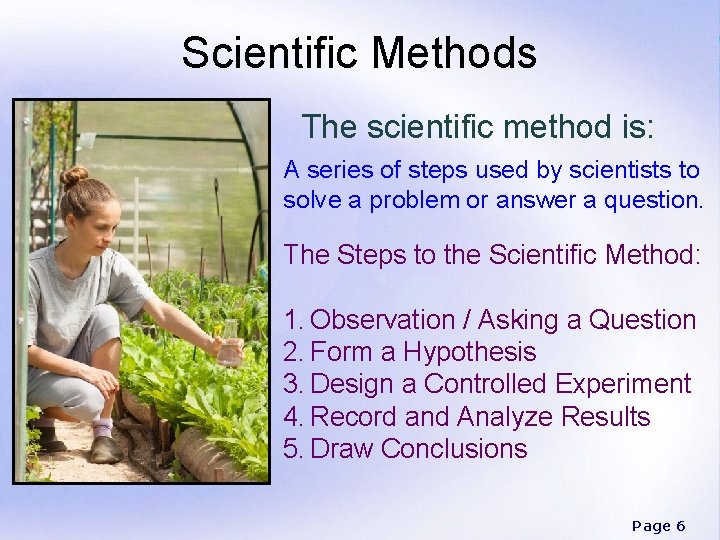 Scientific Methods

The scientific method is:

A series of steps used by scientists to solve a problem or answer a question.

The Steps to the Scientific Method:

1. Observation / Asking a Question
2. Form a Hypothesis
3. Design a Controlled Experiment
4. Record and Analyze Results
5. Draw Conclusions

Page 6